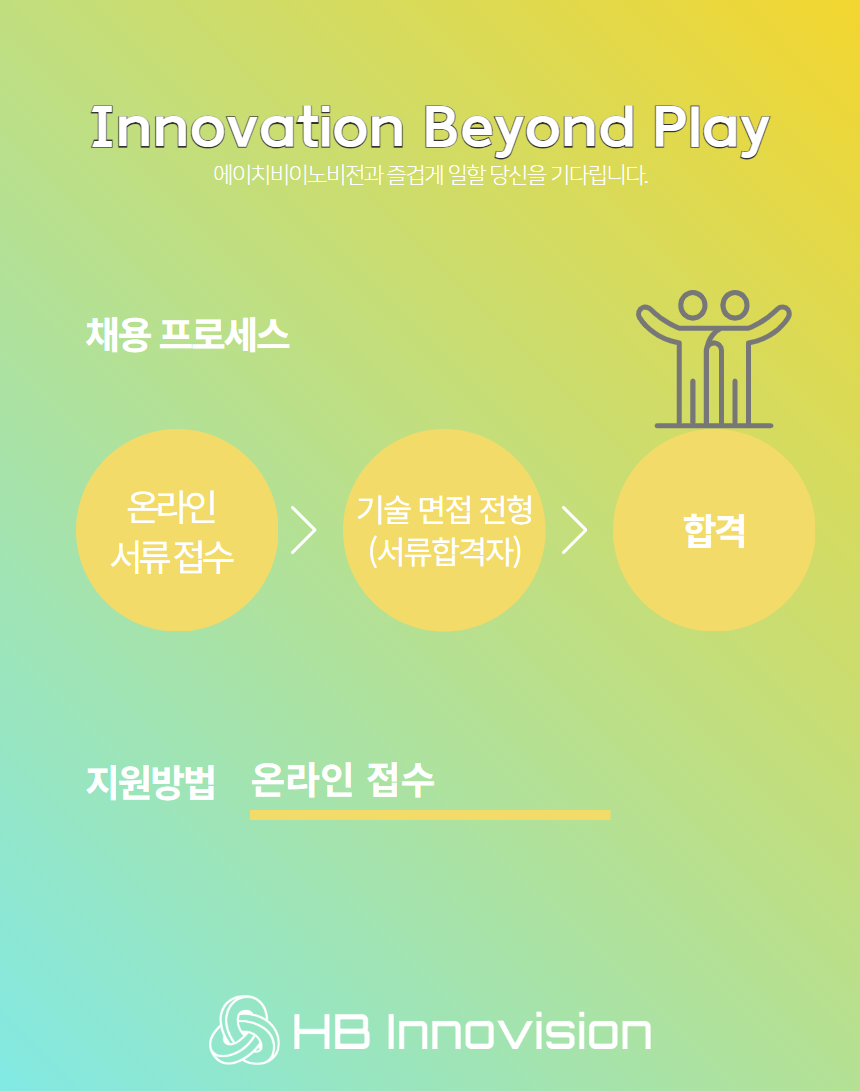 Innovation Beyond Play
에이치비이노비전과 즐겁게 일할 당신을 기다립니다.

채용 프로세스

온라인 서류 접수

기술 면접 전형 (서류합격자)

합격

지원방법 온라인 접수

HB Innovision